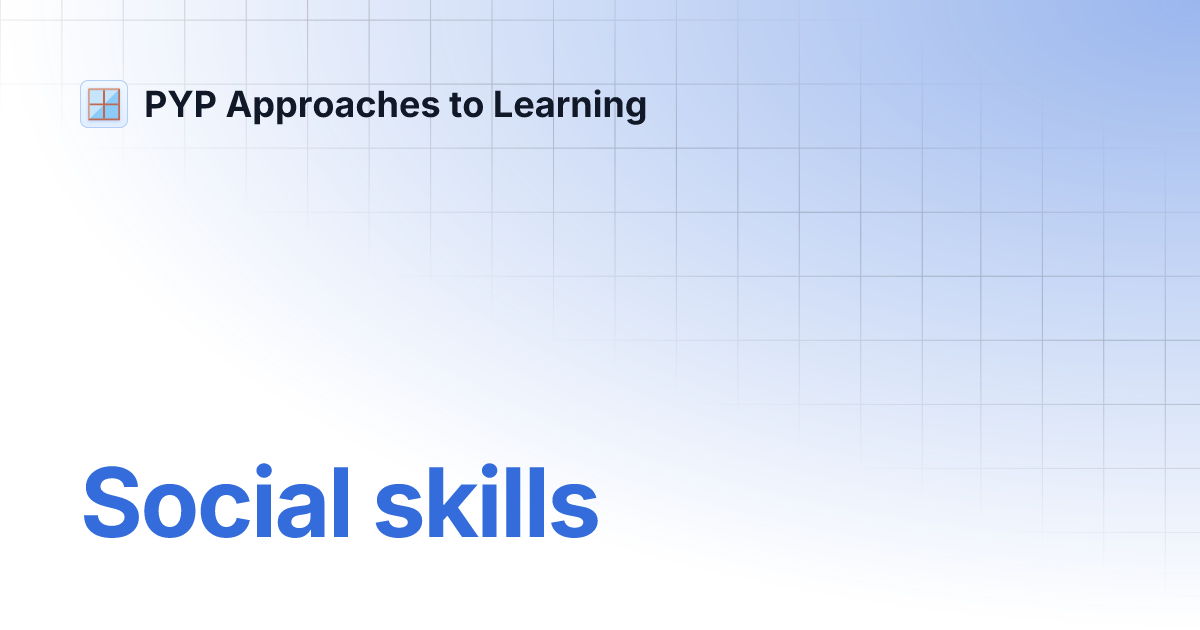 PYP Approaches to Learning

Social skills